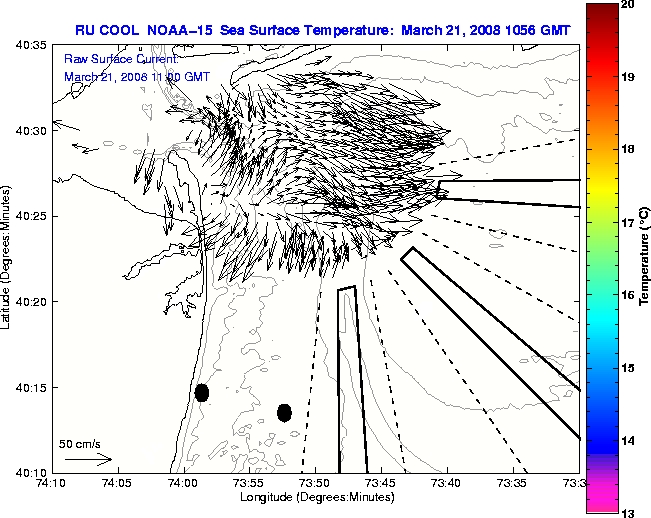 RU COOL NOAA-15 Sea Surface Temperature: March 21, 2008 1056 GMT

Raw Surface Current:
March 21, 2008 11:00 GMT

40:35
40:30
40:25
40:20
40:15
40:10

Latitude (Degrees:Minutes)

50 cm/s

74:10
74:05
74:00
73:55
73:50
73:45
73:40
73:35
73:3

Longitude (Degrees:Minutes)

20
19
18
17
16
15
14
13

Temperature (°C)